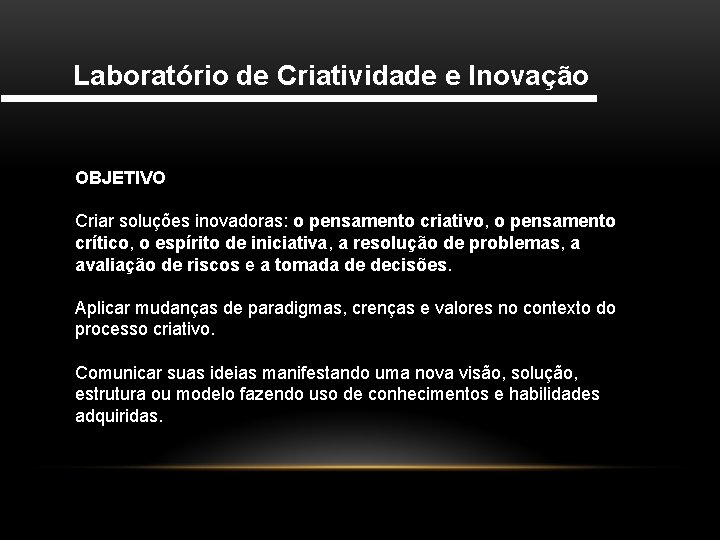 Laboratório de Criatividade e Inovação

OBJETIVO

Criar soluções inovadoras: o pensamento criativo, o pensamento crítico, o espírito de iniciativa, a resolução de problemas, a avaliação de riscos e a tomada de decisões.

Aplicar mudanças de paradigmas, crenças e valores no contexto do processo criativo.

Comunicar suas ideias manifestando uma nova visão, solução, estrutura ou modelo fazendo uso de conhecimentos e habilidades adquiridas.